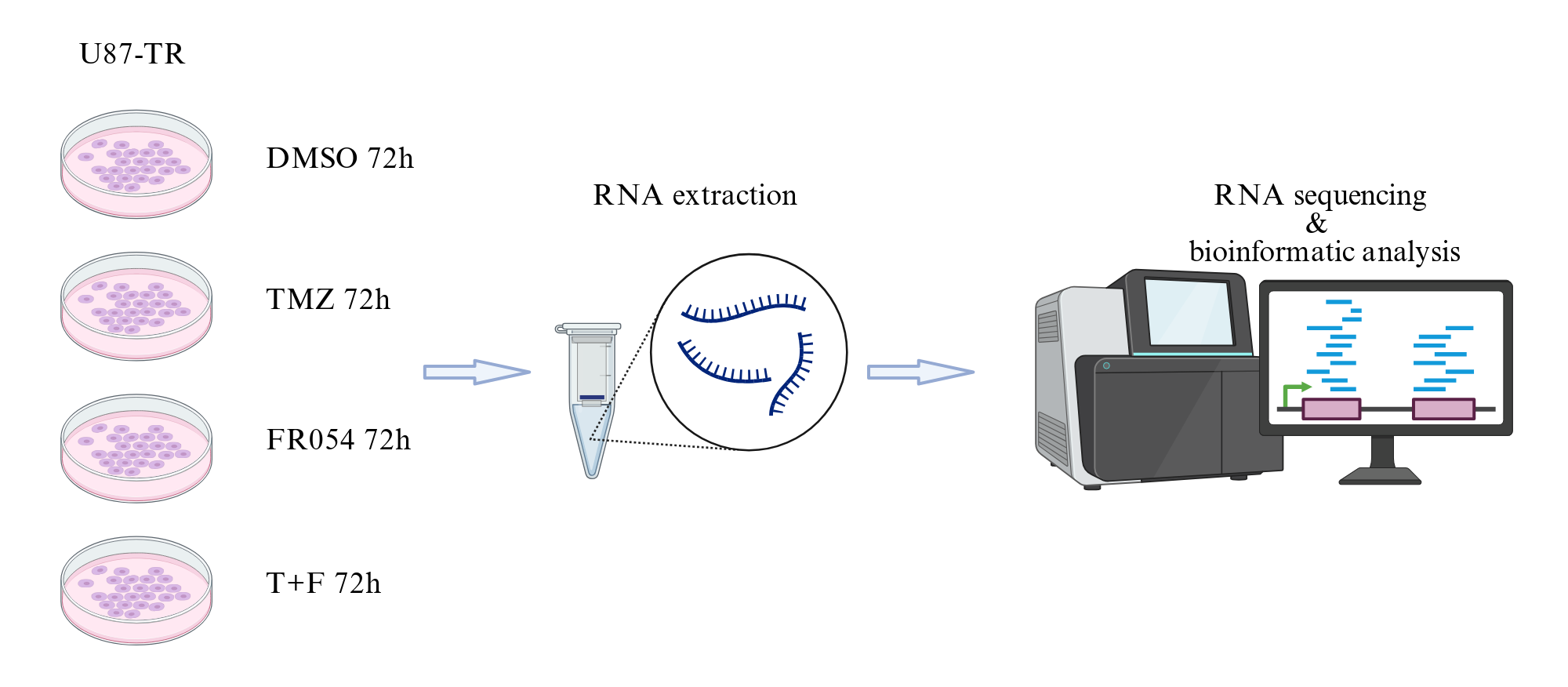 U87-TR

DMSO 72h

TMZ 72h

FR054 72h

T+F 72h

RNA extraction

RNA sequencing
&
bioinformatic analysis